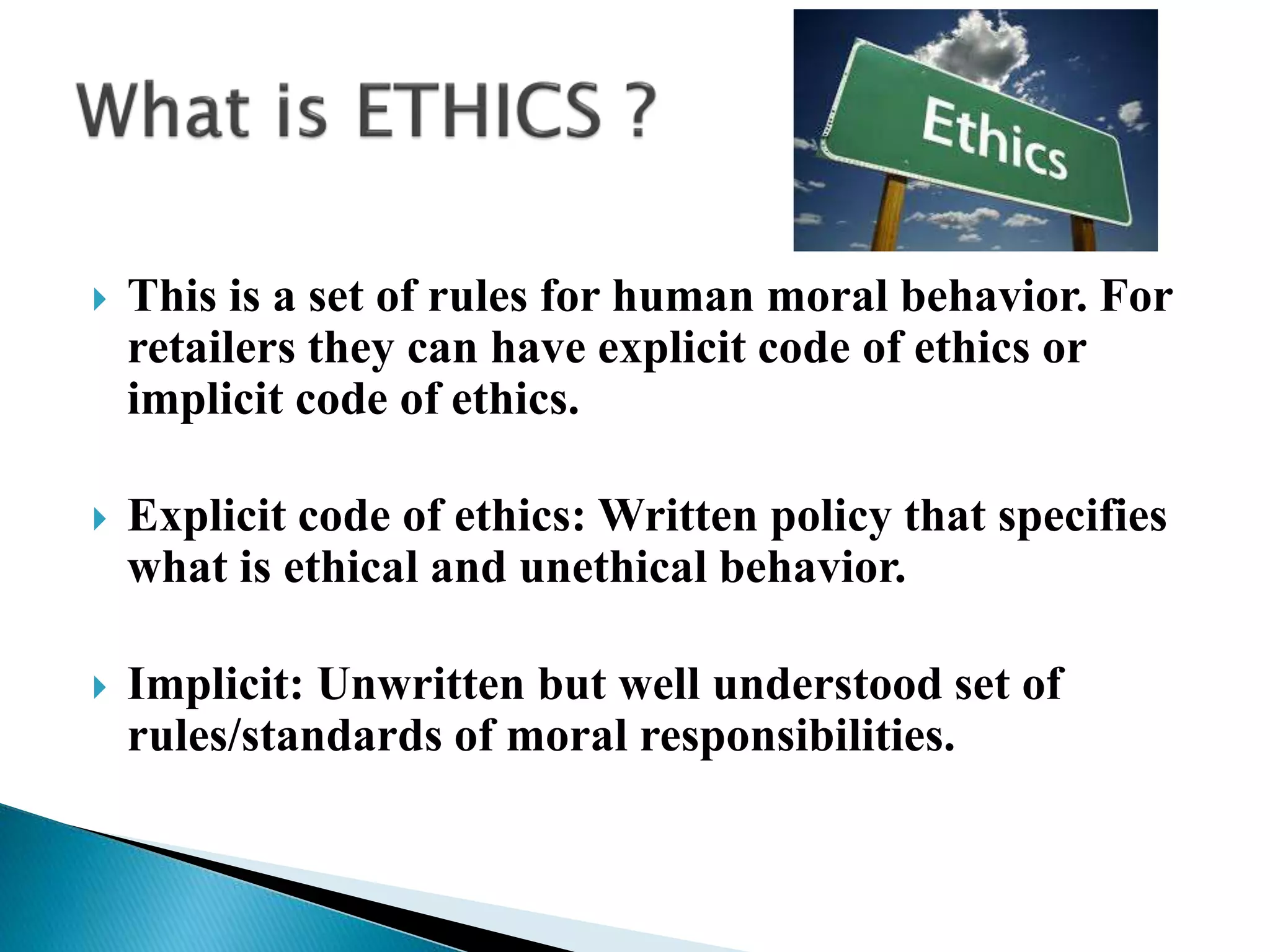 What is ETHICS ?

Ethics

This is a set of rules for human moral behavior. For retailers they can have explicit code of ethics or implicit code of ethics.

Explicit code of ethics: Written policy that specifies what is ethical and unethical behavior.

Implicit: Unwritten but well understood set of rules/standards of moral responsibilities.